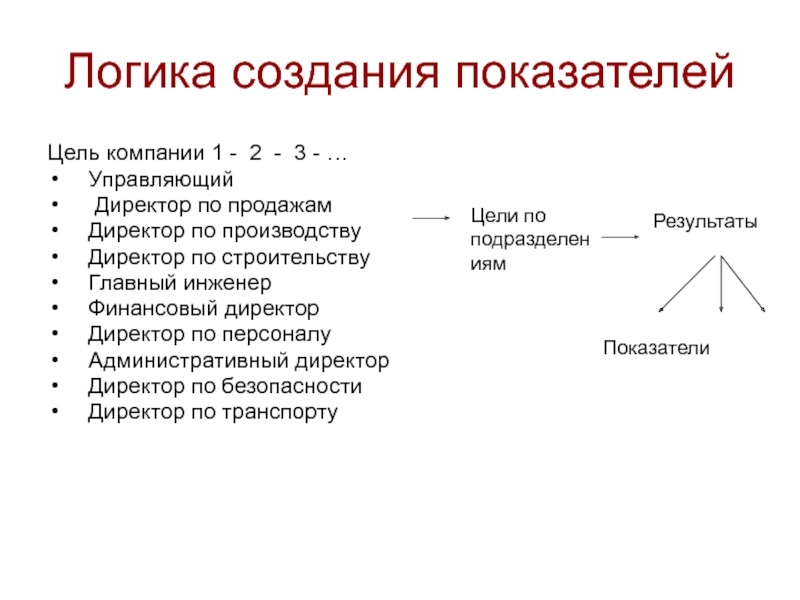 Логика создания показателей

Цель компании 1 - 2 - 3 - …
• Управляющий
• Директор по продажам
• Директор по производству
• Директор по строительству
• Главный инженер
• Финансовый директор
• Директор по персоналу
• Административный директор
• Директор по безопасности
• Директор по транспорту

Цели по подразделениям

Результаты

Показатели